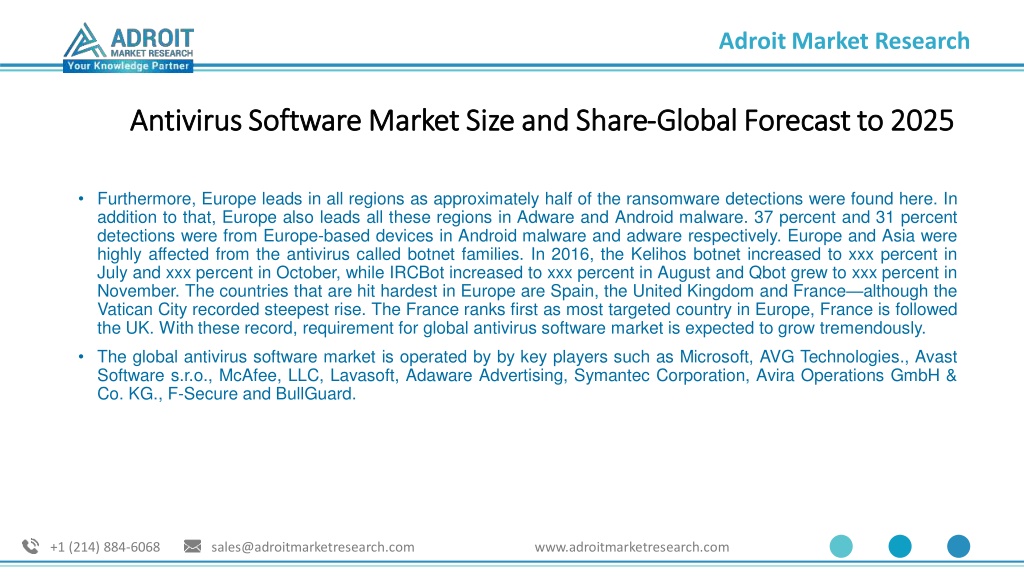 ADROIT
MARKET RESEARCH
Your Knowledge Partner

Adroit Market Research

Antivirus Software Market Size and Share-Global Forecast to 2025

• Furthermore, Europe leads in all regions as approximately half of the ransomware detections were found here. In addition to that, Europe also leads all these regions in Adware and Android malware. 37 percent and 31 percent detections were from Europe-based devices in Android malware and adware respectively. Europe and Asia were highly affected from the antivirus called botnet families. In 2016, the Kelihos botnet increased to xxx percent in July and xxx percent in October, while IRCBot increased to xxx percent in August and Qbot grew to xxx percent in November. The countries that are hit hardest in Europe are Spain, the United Kingdom and France—although the Vatican City recorded steepest rise. The France ranks first as most targeted country in Europe, France is followed the UK. With these record, requirement for global antivirus software market is expected to grow tremendously.

• The global antivirus software market is operated by by key players such as Microsoft, AVG Technologies., Avast Software s.r.o., McAfee, LLC, Lavasoft, Adaware Advertising, Symantec Corporation, Avira Operations GmbH & Co. KG., F-Secure and BullGuard.

+1 (214) 884-6068 sales@adroitmarketresearch.com www.adroitmarketresearch.com